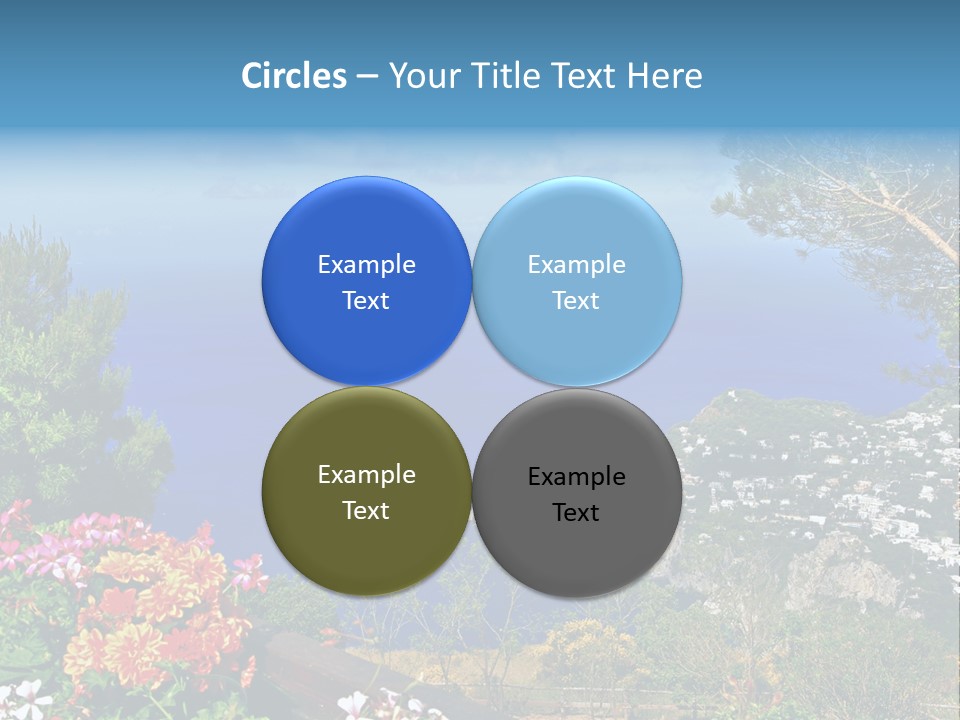 Circles – Your Title Text Here

Example Text

Example Text

Example Text

Example Text